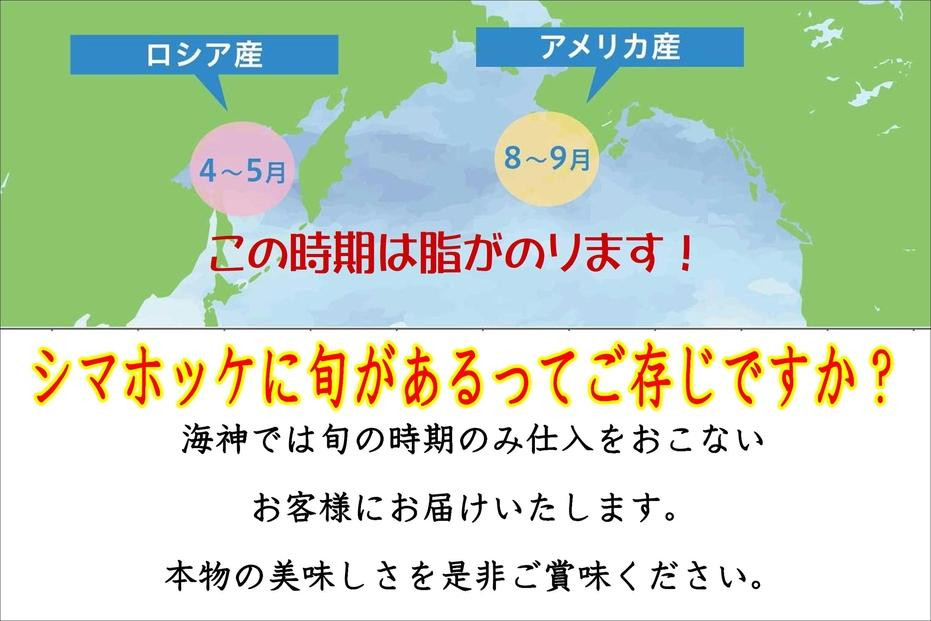 ロシア産

アメリカ産

4～5月

8～9月

この時期は脂がのります！

シマホッケに旬があるってご存じですか？

海神では旬の時期のみ仕入をおこない

お客様にお届けいたします。

本物の美味しさを是非ご賞味ください。